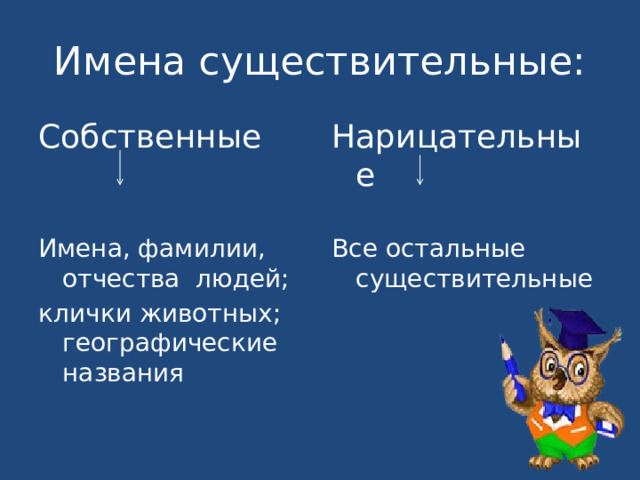 Имена существительные:

Собственные

Имена, фамилии, отчества людей;

клички животных; географические названия

Нарицательные

Все остальные существительные